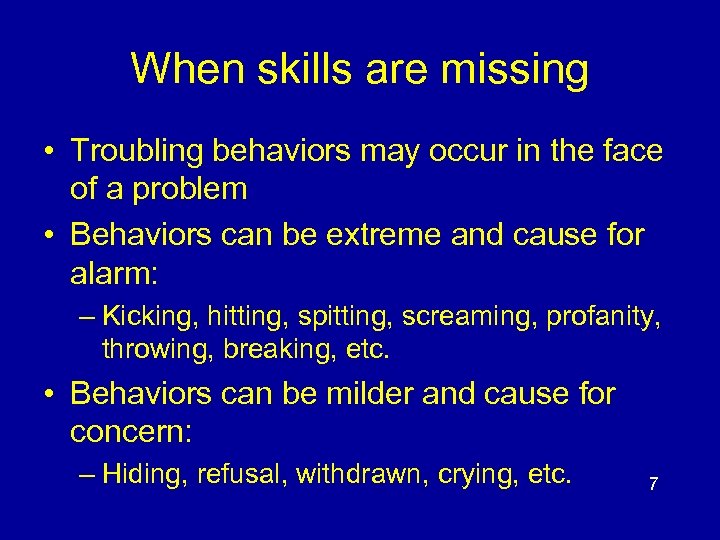 When skills are missing

• Troubling behaviors may occur in the face of a problem

• Behaviors can be extreme and cause for alarm:

– Kicking, hitting, spitting, screaming, profanity, throwing, breaking, etc.

• Behaviors can be milder and cause for concern:

– Hiding, refusal, withdrawn, crying, etc.

7